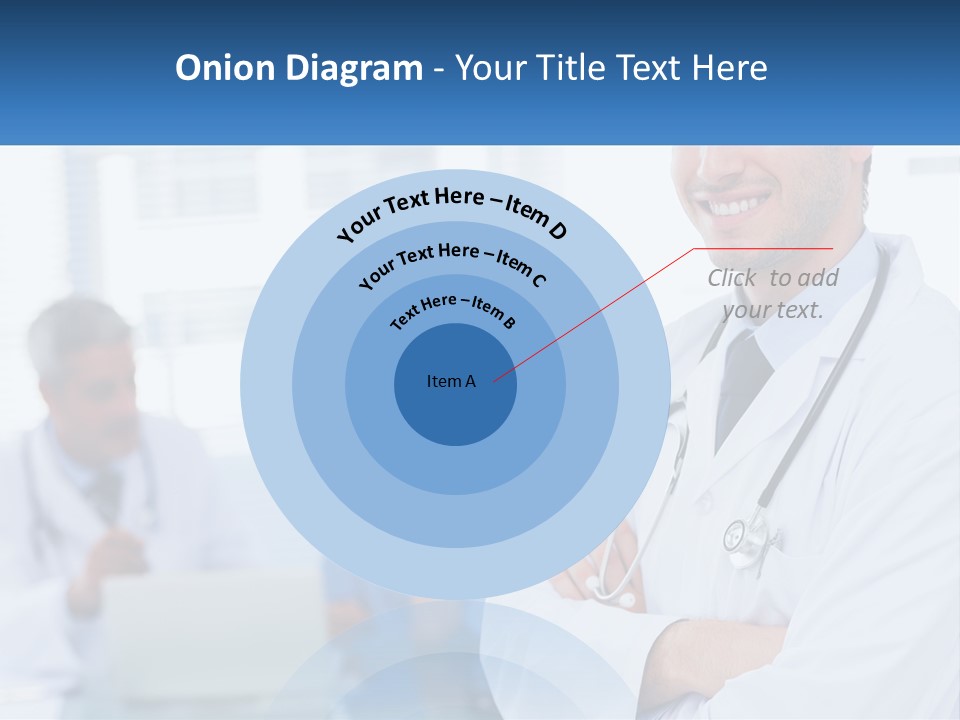 Onion Diagram - Your Title Text Here

Your Text Here – Item D

Your Text Here – Item C

Text Here – Item B

Item A

Click to add your text.